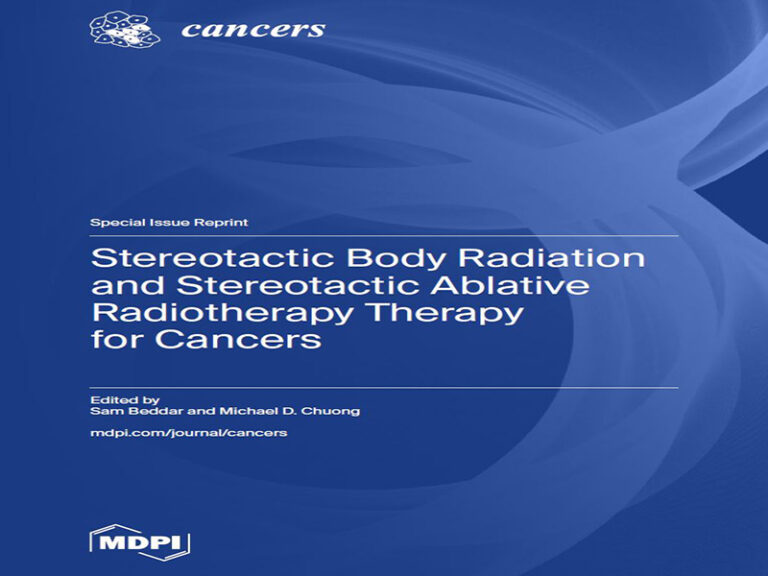 cancers

Special Issue Reprint

Stereotactic Body Radiation and Stereotactic Ablative Radiotherapy Therapy for Cancers

Edited by
Sam Beddar and Michael D. Chuong

mdpi.com/journal/cancers

MDPI